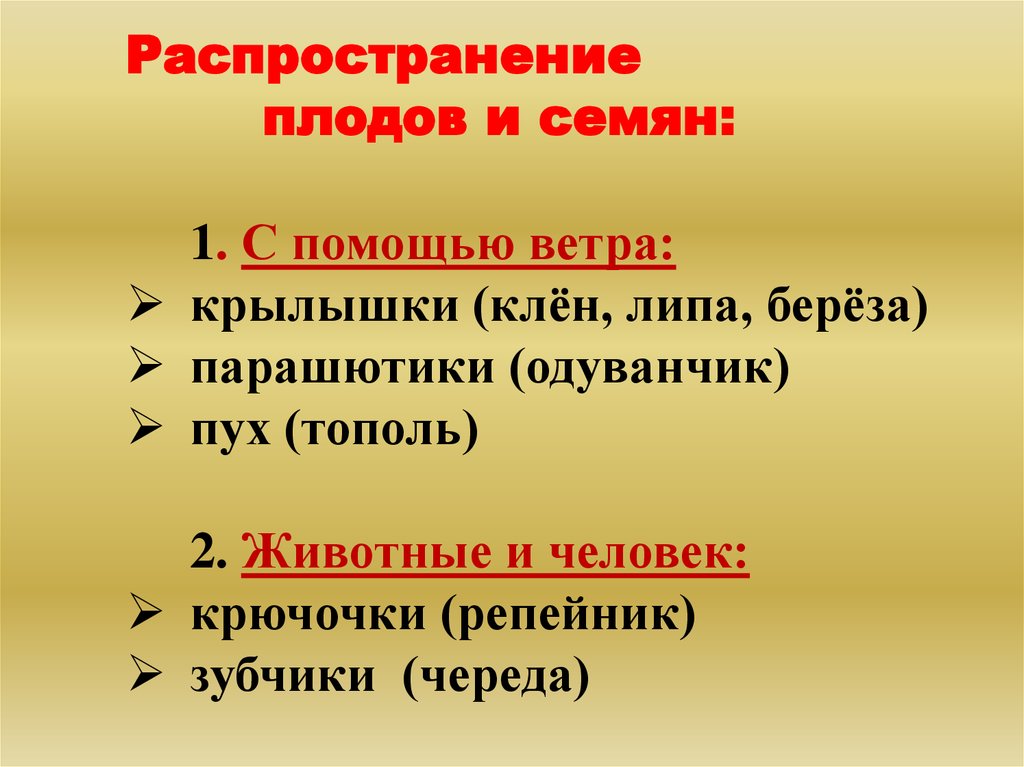 Распространение
плодов и семян:

1. С помощью ветра:
➢ крылышки (клён, липа, берёза)
➢ парашютики (одуванчик)
➢ пух (тополь)

2. Животные и человек:
➢ крючочки (репейник)
➢ зубчики (череда)